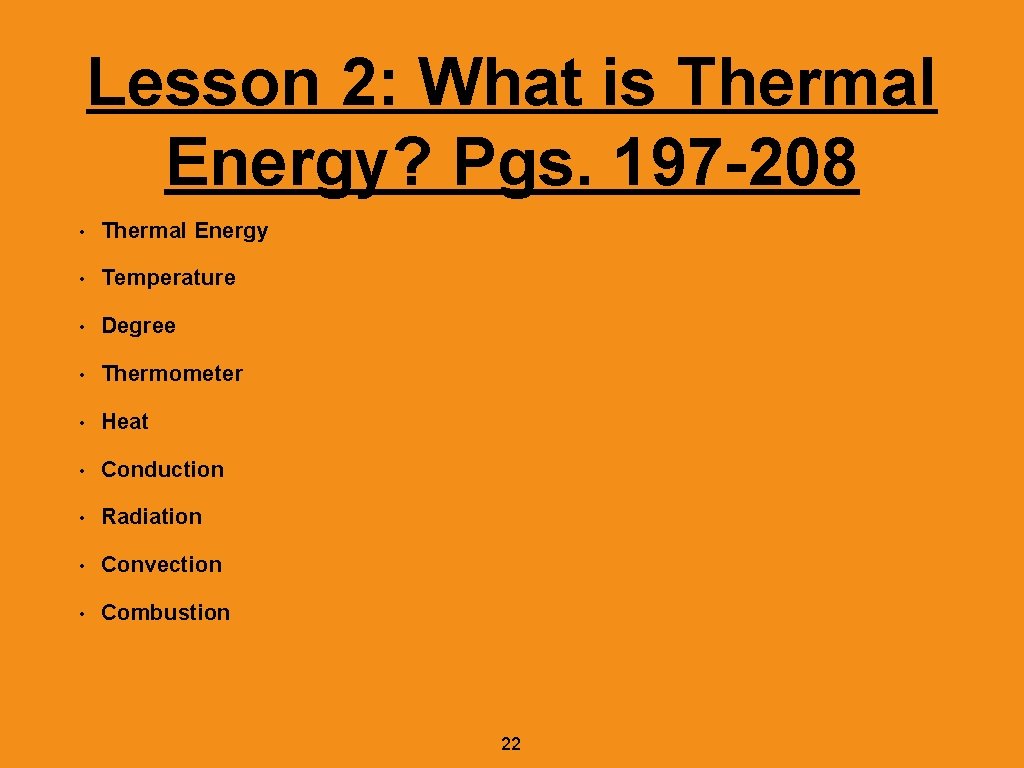 Lesson 2: What is Thermal Energy? Pgs. 197-208

• Thermal Energy
• Temperature
• Degree
• Thermometer
• Heat
• Conduction
• Radiation
• Convection
• Combustion

22